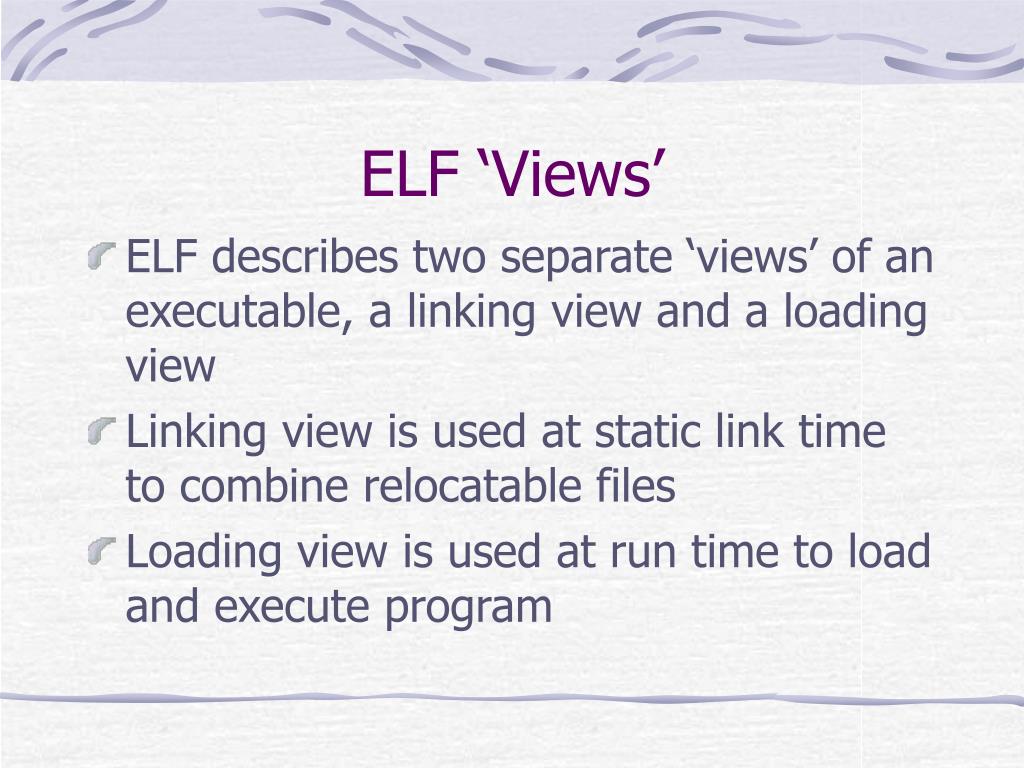 ELF ‘Views’

ELF describes two separate ‘views’ of an executable, a linking view and a loading view

Linking view is used at static link time to combine relocatable files

Loading view is used at run time to load and execute program